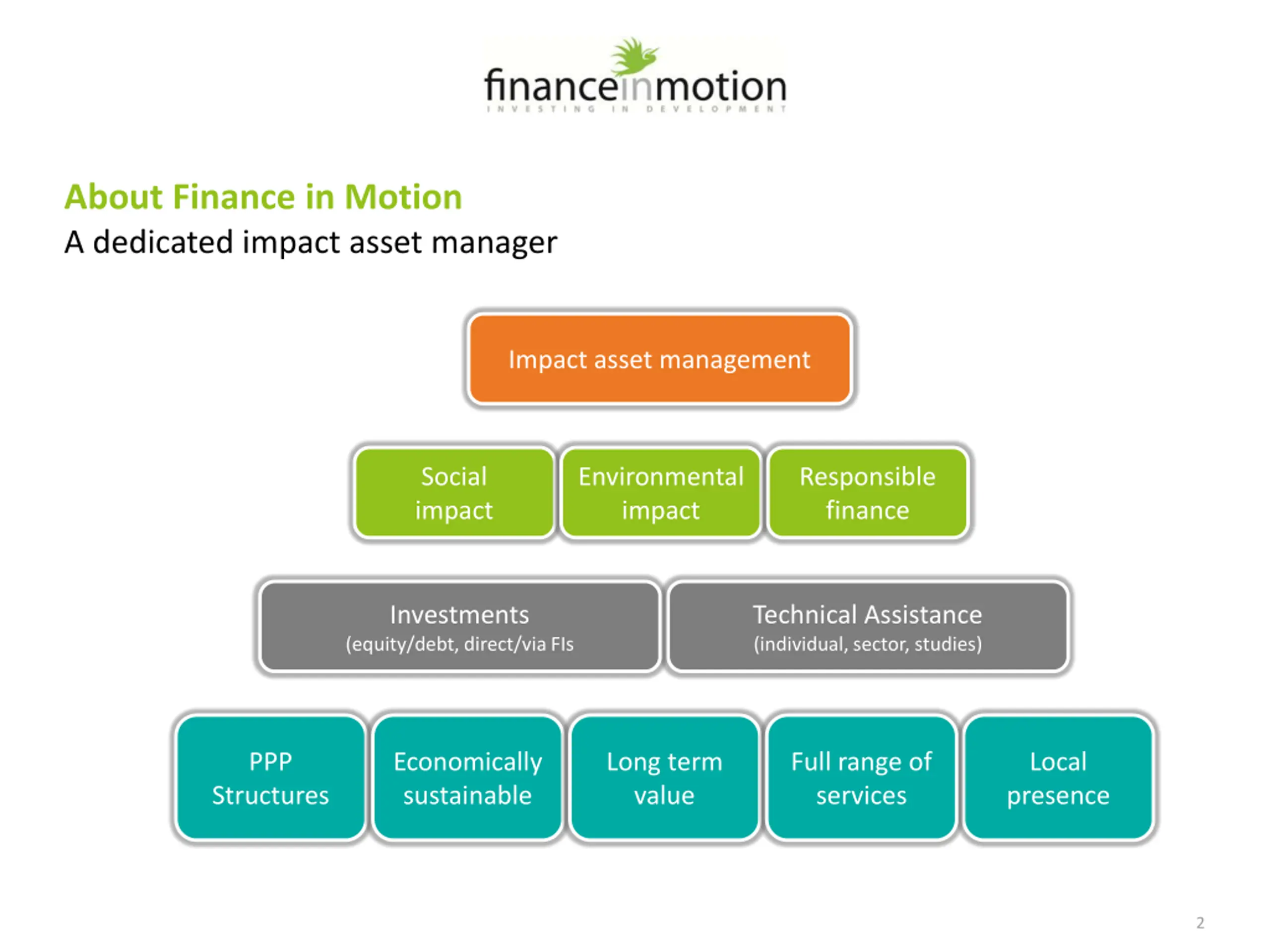 financeinmotion
INVESTING IN DEVELOPMENT

About Finance in Motion
A dedicated impact asset manager

Impact asset management

Social impact

Environmental impact

Responsible finance

Investments
(equity/debt, direct/via FIs

Technical Assistance
(individual, sector, studies)

PPP Structures

Economically sustainable

Long term value

Full range of services

Local presence

2